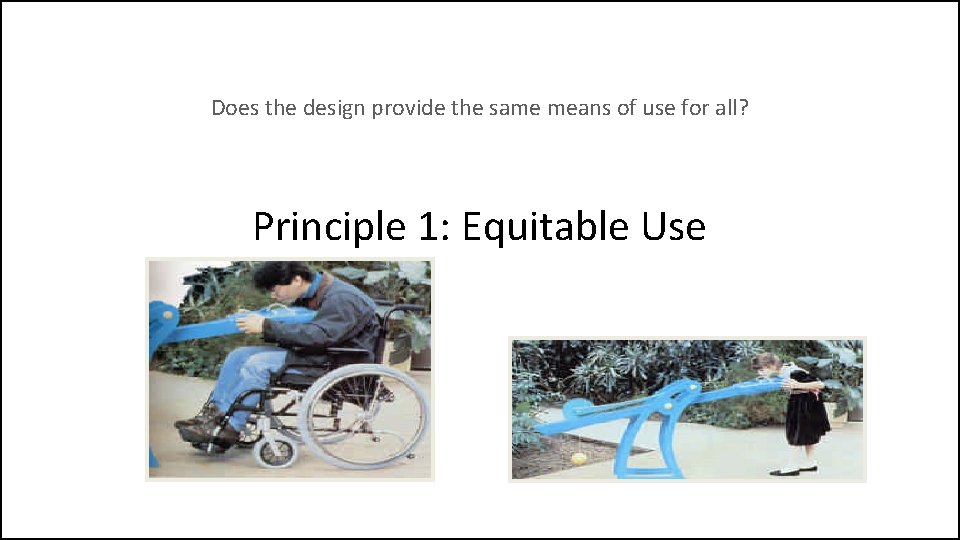 Does the design provide the same means of use for all?

Principle 1: Equitable Use